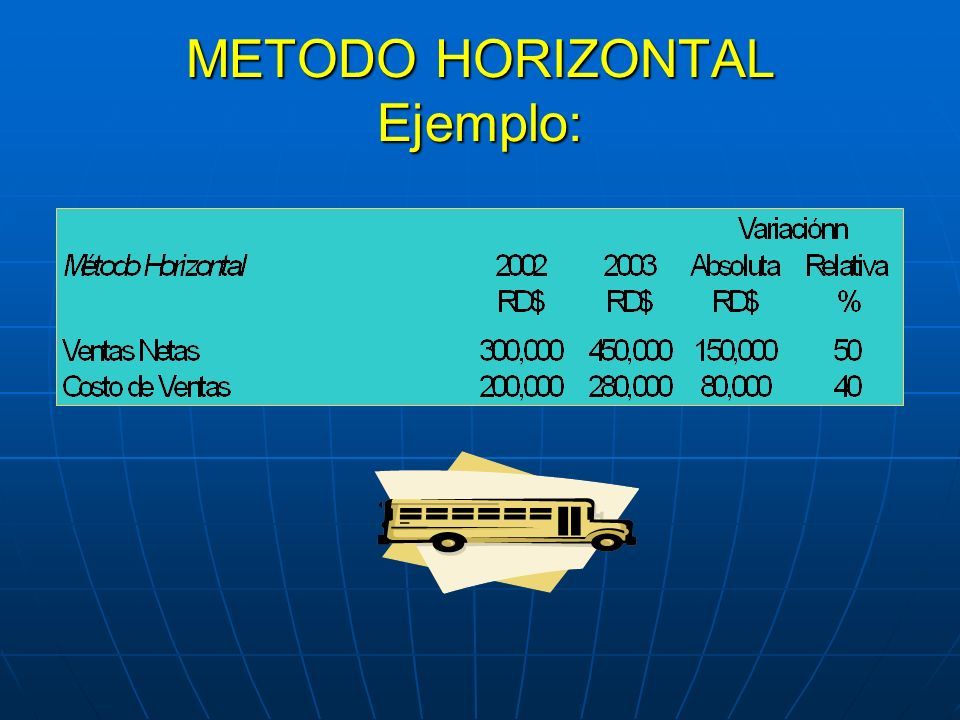 METODO HORIZONTAL
Ejemplo:

| | | | Variaciónn | |
|---|---|---|---|---|
| Método Horizontal | 2002 | 2003 | Absoluta | Relativa |
| | RD$ | RD$ | RD$ | % |
| Ventas Netas | 300,000 | 450,000 | 150,000 | 50 |
| Costo de Ventas | 200,000 | 280,000 | 80,000 | 40 |